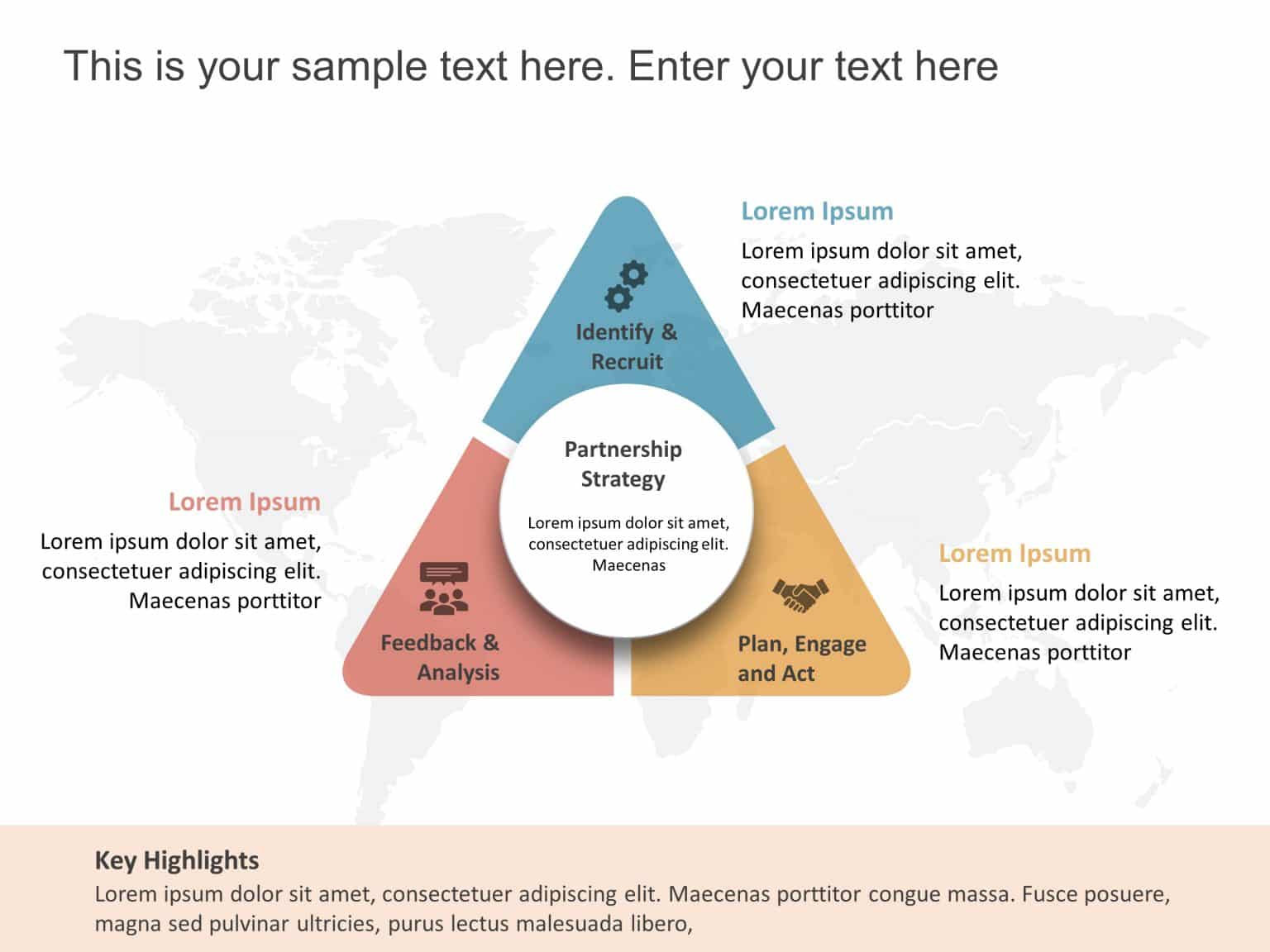 This is your sample text here. Enter your text here

Lorem Ipsum
Lorem ipsum dolor sit amet, consectetuer adipiscing elit. Maecenas porttitor

Identify & Recruit

Partnership Strategy

Lorem ipsum dolor sit amet, consectetuer adipiscing elit. Maecenas

Lorem Ipsum
Lorem ipsum dolor sit amet, consectetuer adipiscing elit. Maecenas porttitor

Feedback & Analysis

Plan, Engage and Act

Lorem Ipsum
Lorem ipsum dolor sit amet, consectetuer adipiscing elit. Maecenas porttitor

Key Highlights
Lorem ipsum dolor sit amet, consectetuer adipiscing elit. Maecenas porttitor congue massa. Fusce posuere, magna sed pulvinar ultricies, purus lectus malesuada libero,